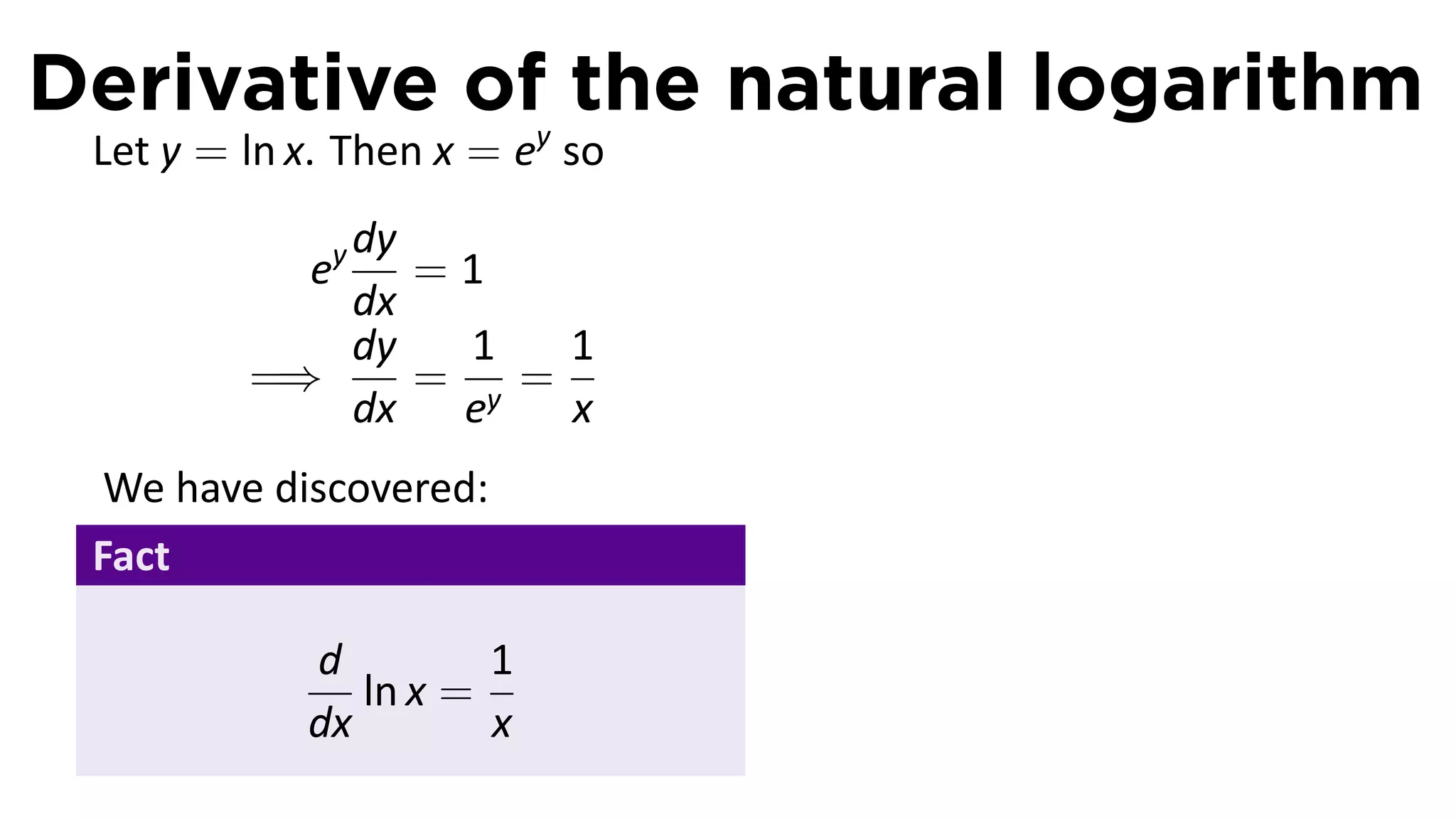 Derivative of the natural logarithm

Let $y = \ln x$. Then $x = e^y$ so

$e^y \frac{dy}{dx} = 1$

$\implies \frac{dy}{dx} = \frac{1}{e^y} = \frac{1}{x}$

We have discovered:

Fact

$\frac{d}{dx} \ln x = \frac{1}{x}$